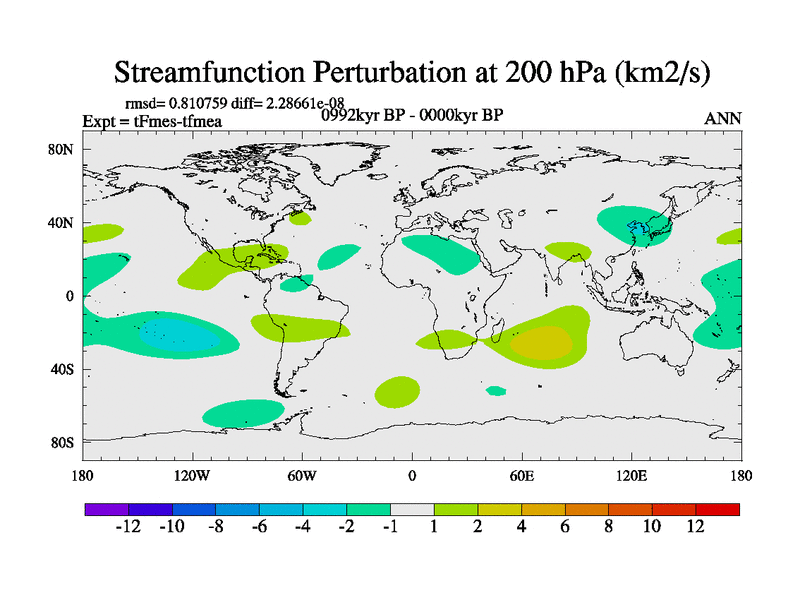 Streamfunction Perturbation at 200 hPa (km2/s)

rmsd= 0.810759 diff= 2.28661e-08

Expt = tFmes-tfmea

0992kyr BP - 0000kyr BP

ANN

80N
40N
0
40S
80S

180
120W
60W
0
60E
120E
180

-12 -10 -8 -6 -4 -2 -1 1 2 4 6 8 10 12